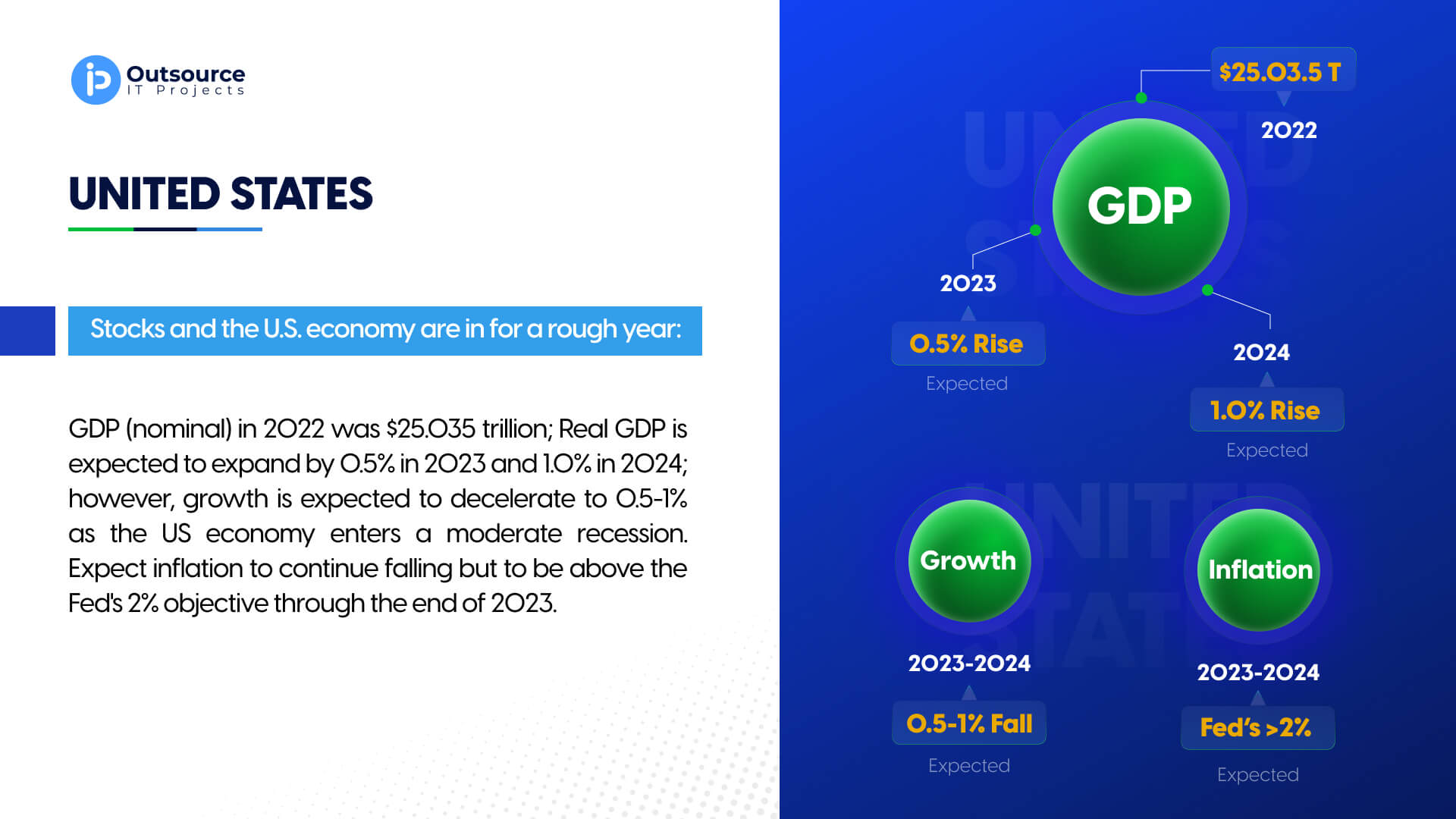 Outsource
IT Projects

UNITED STATES

Stocks and the U.S. economy are in for a rough year:

GDP (nominal) in 2022 was $25.035 trillion; Real GDP is expected to expand by 0.5% in 2023 and 1.0% in 2024; however, growth is expected to decelerate to 0.5-1% as the US economy enters a moderate recession. Expect inflation to continue falling but to be above the Fed's 2% objective through the end of 2023.

$25.03.5 T
2022
GDP
2023
0.5% Rise
Expected
2024
1.0% Rise
Expected

Growth
2023-2024
0.5-1% Fall
Expected

Inflation
2023-2024
Fed's >2%
Expected